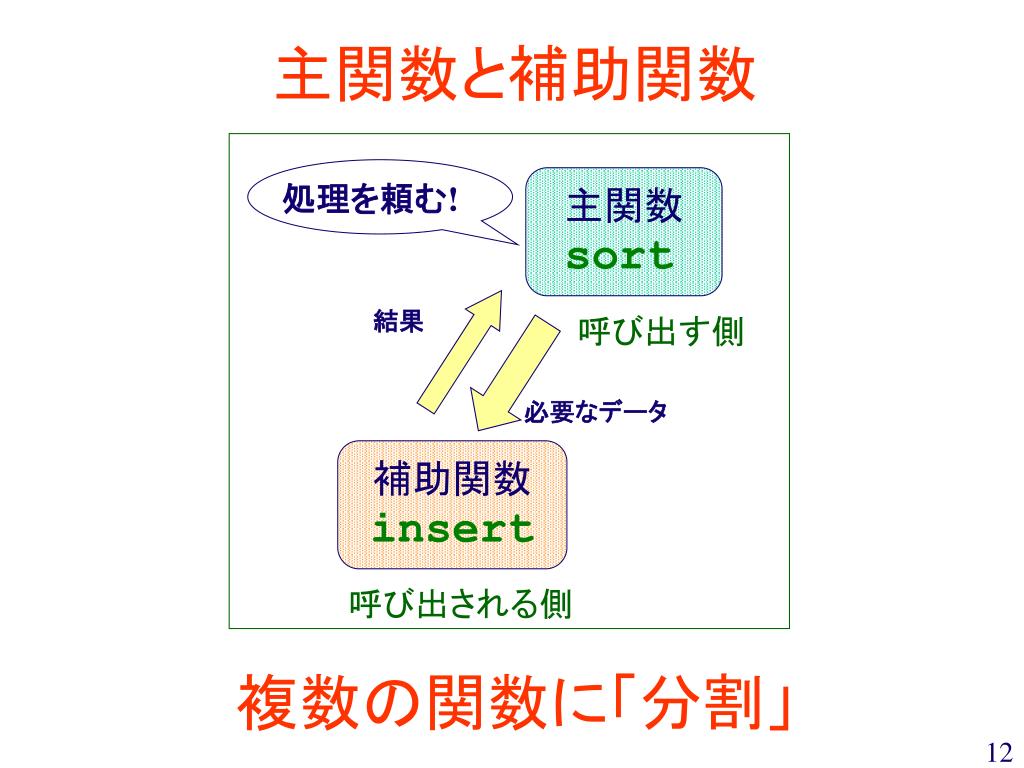 主関数と補助関数

処理を頼む!

主関数
sort

結果

呼び出す側

必要なデータ

補助関数
insert

呼び出される側

複数の関数に「分割」

12